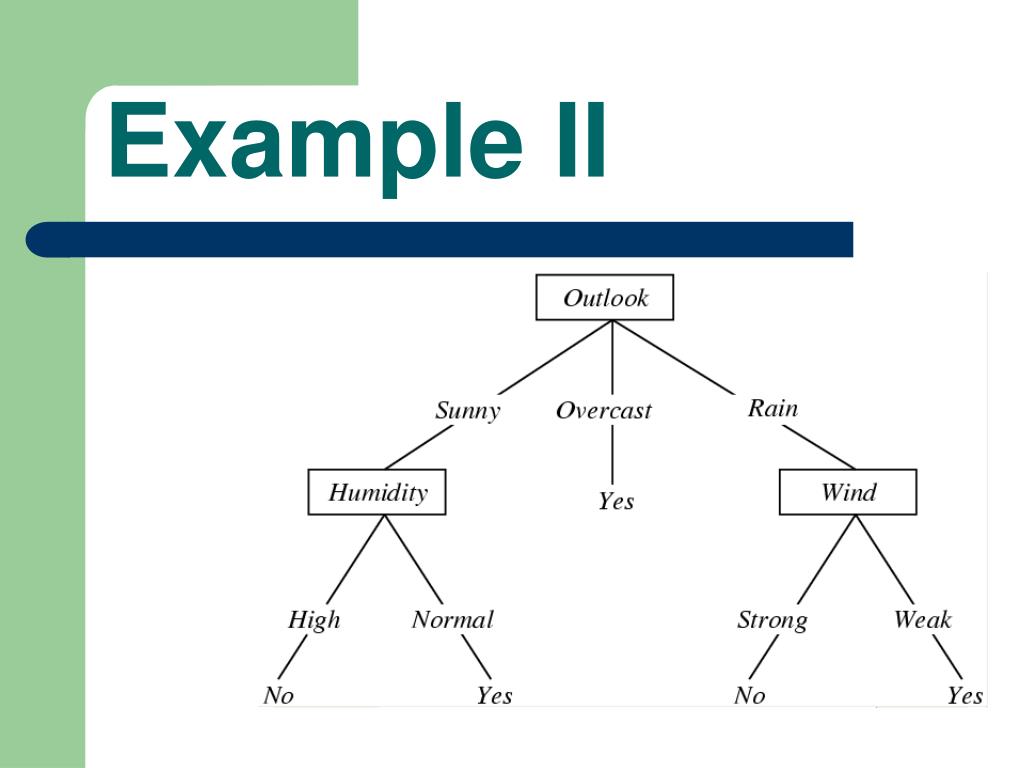 Example II

Outlook

Sunny Overcast Rain

Humidity Yes Wind

High Normal Strong Weak

No Yes No Yes